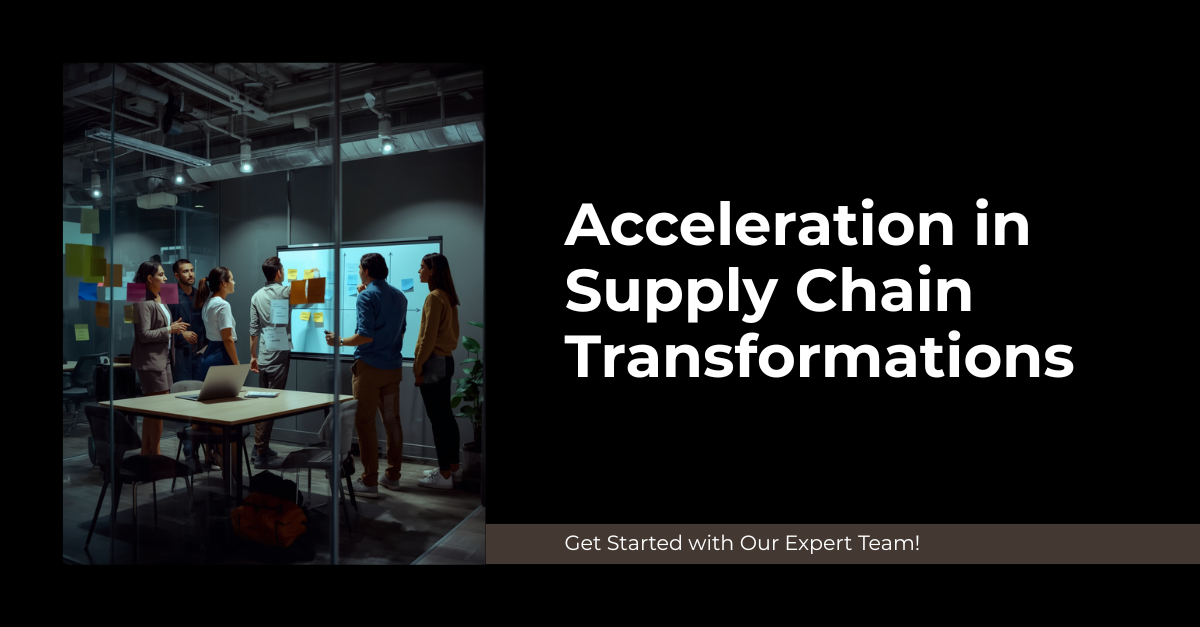 Acceleration in Supply Chain Transformations

Get Started with Our Expert Team!